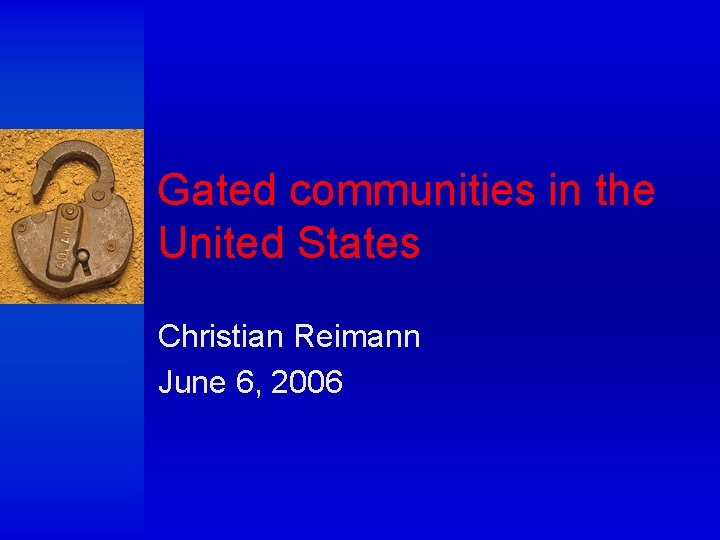 Gated communities in the United States

Christian Reimann
June 6, 2006